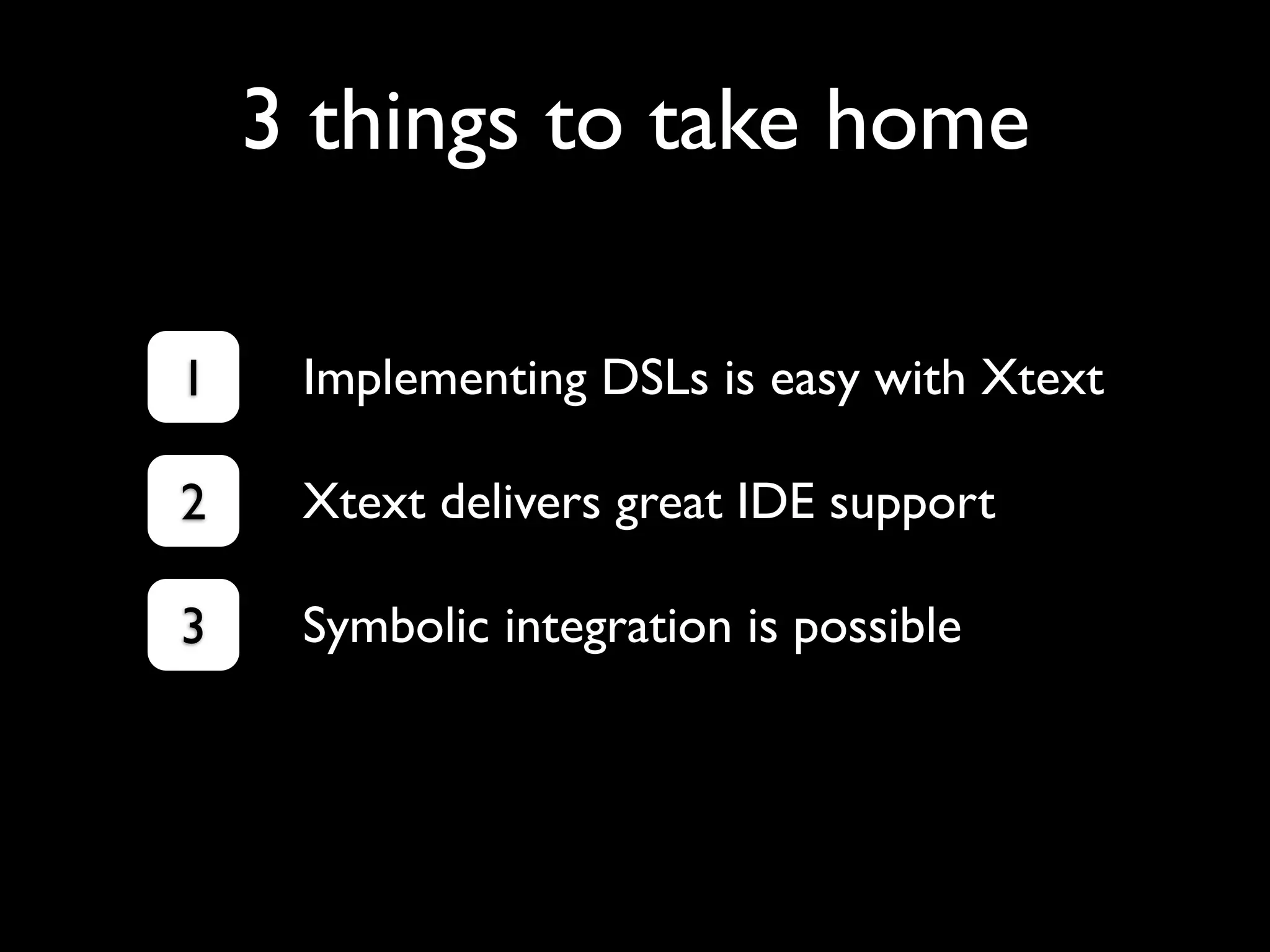 3 things to take home

1 Implementing DSLs is easy with Xtext

2 Xtext delivers great IDE support

3 Symbolic integration is possible